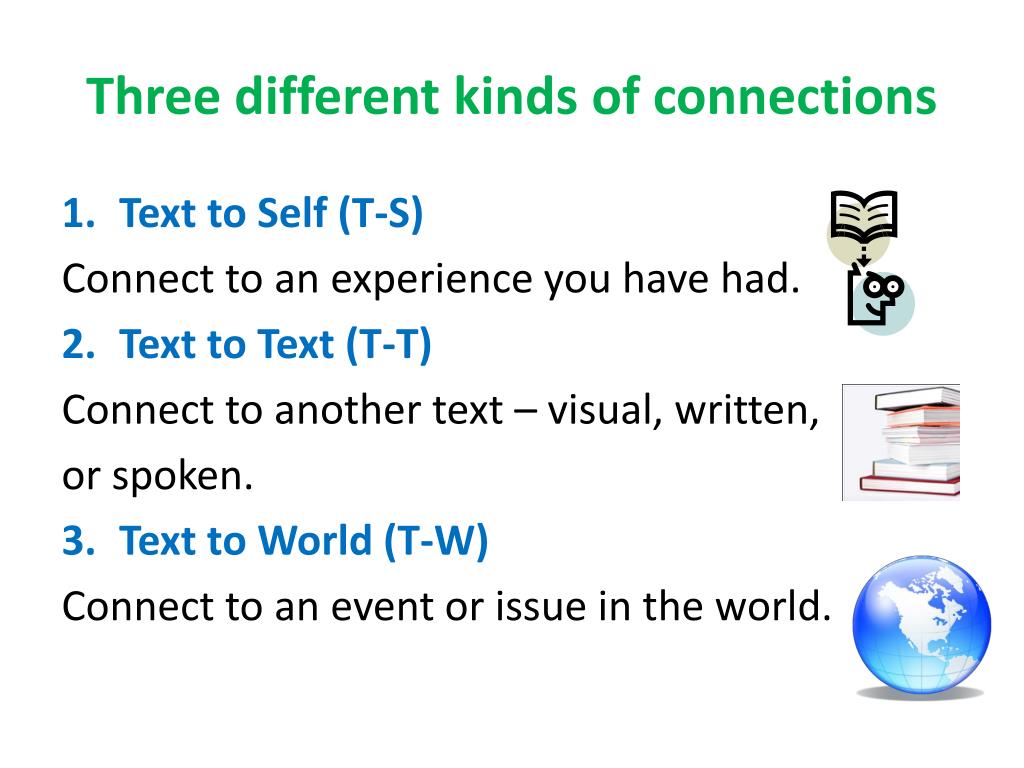 Three different kinds of connections

1. Text to Self (T-S)

Connect to an experience you have had.

2. Text to Text (T-T)

Connect to another text – visual, written, or spoken.

3. Text to World (T-W)

Connect to an event or issue in the world.